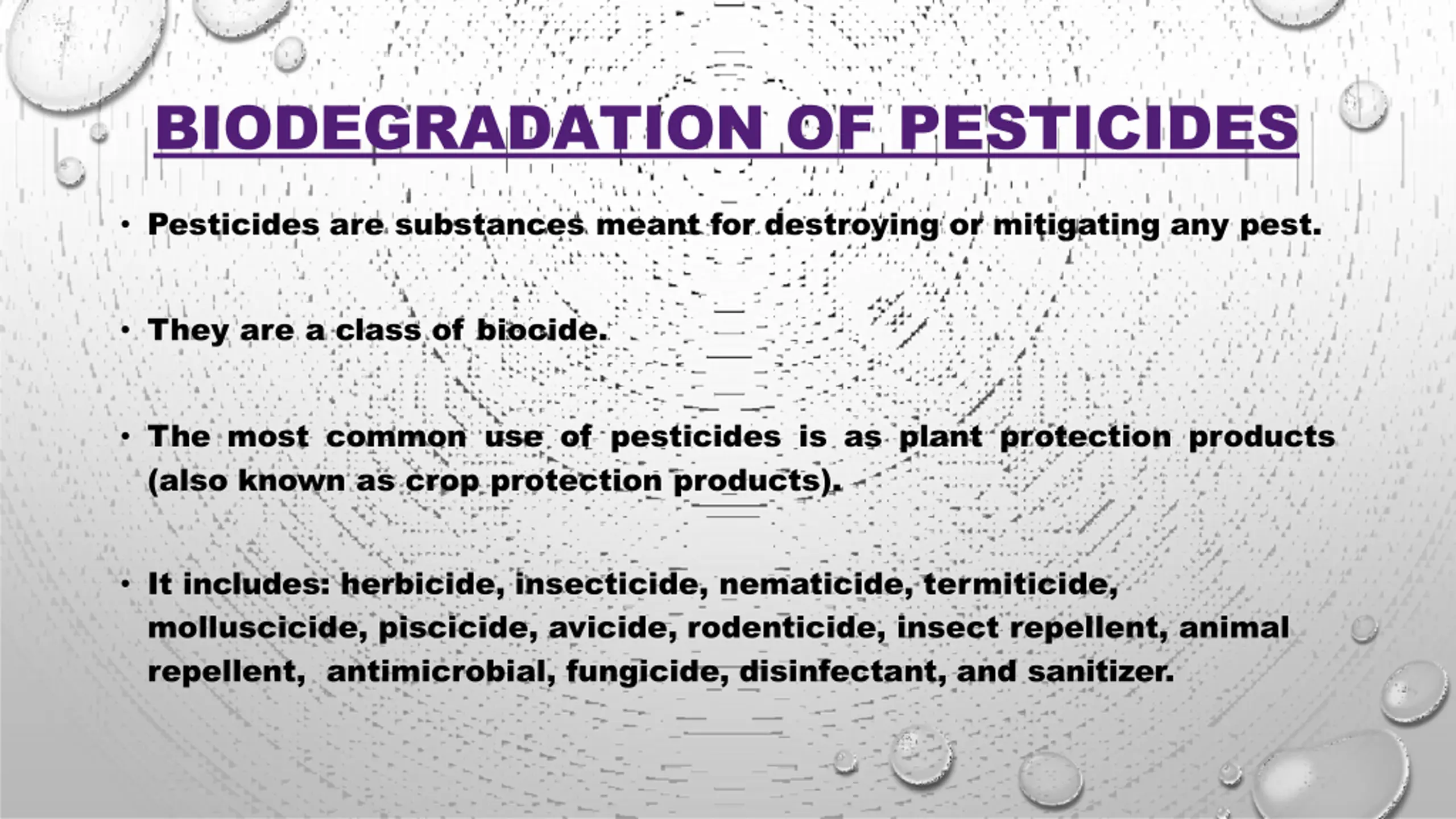 BIODEGRADATION OF PESTICIDES

• Pesticides are substances meant for destroying or mitigating any pest.

• They are a class of biocide.

• The most common use of pesticides is as plant protection products (also known as crop protection products).

• It includes: herbicide, insecticide, nematicide, termiticide, molluscicide, piscicide, avicide, rodenticide, insect repellent, animal repellent, antimicrobial, fungicide, disinfectant, and sanitizer.